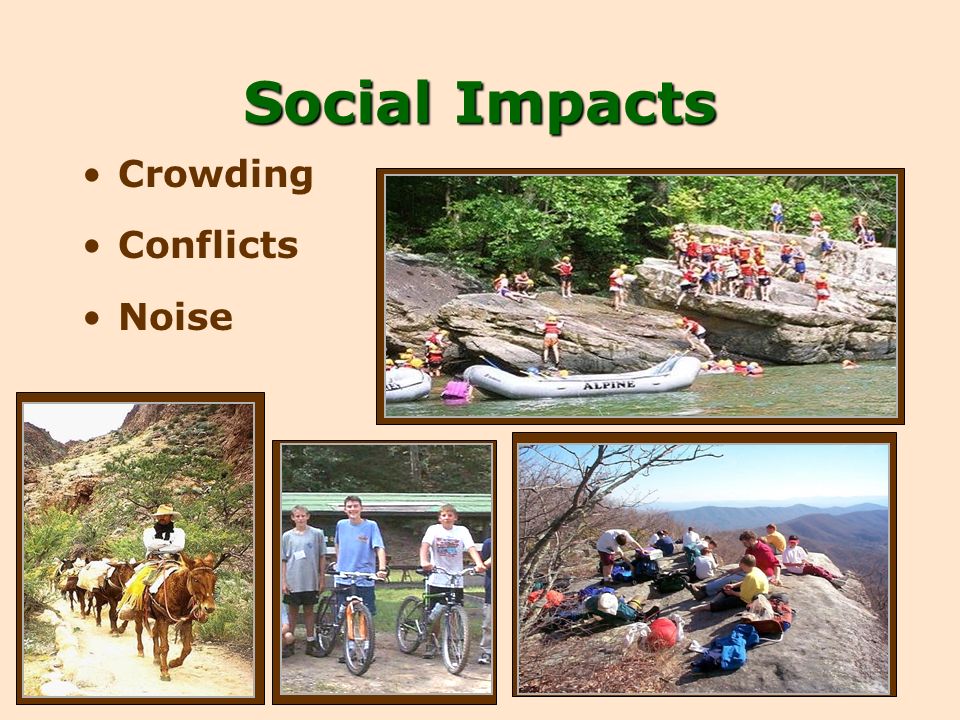 Social Impacts

• Crowding
• Conflicts
• Noise

ALPINE